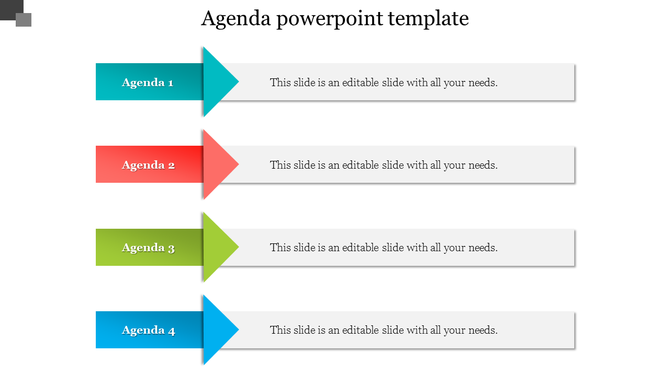 Agenda powerpoint template

Agenda 1

This slide is an editable slide with all your needs.

Agenda 2

This slide is an editable slide with all your needs.

Agenda 3

This slide is an editable slide with all your needs.

Agenda 4

This slide is an editable slide with all your needs.